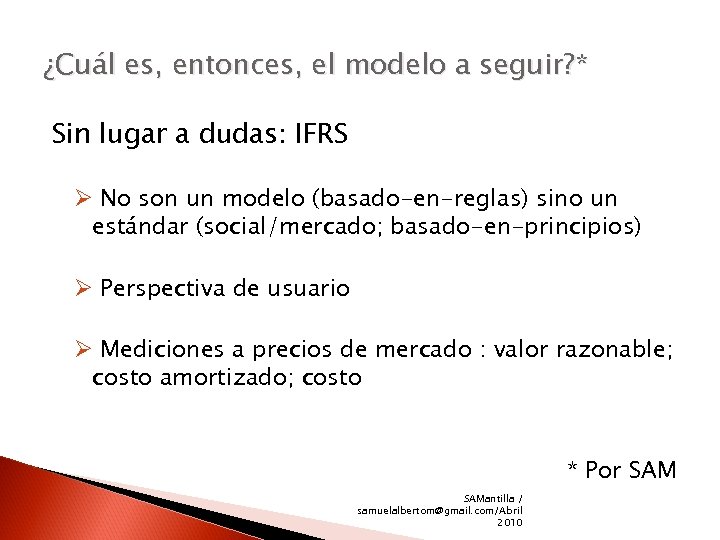 ¿Cuál es, entonces, el modelo a seguir?*

Sin lugar a dudas: IFRS

➢ No son un modelo (basado-en-reglas) sino un estándar (social/mercado; basado-en-principios)

➢ Perspectiva de usuario

➢ Mediciones a precios de mercado : valor razonable; costo amortizado; costo

* Por SAM

SAMantilla / samuelalbertom@gmail.com/Abril 2010